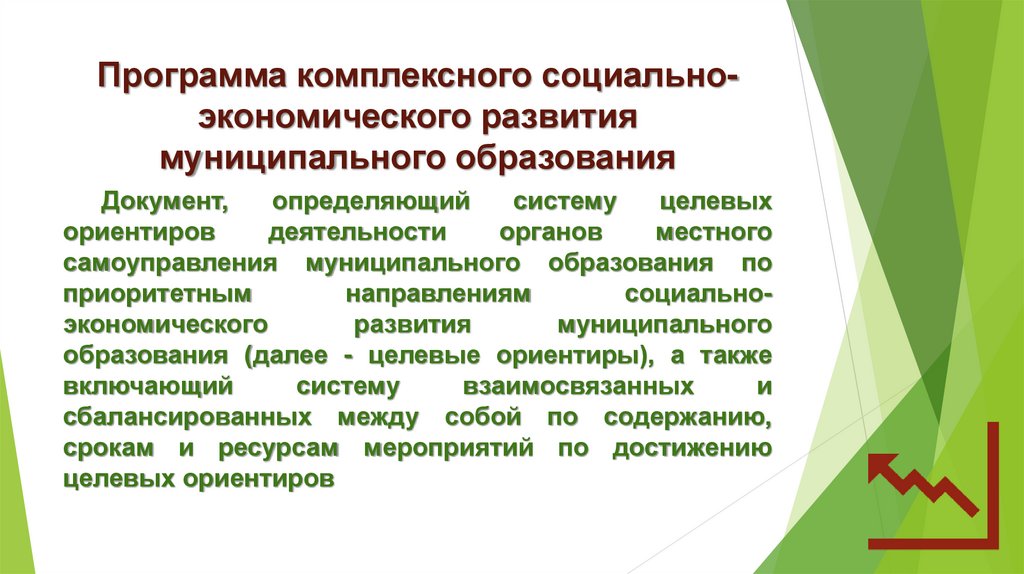 Программа комплексного социально-экономического развития муниципального образования

Документ, определяющий систему целевых ориентиров деятельности органов местного самоуправления муниципального образования по приоритетным направлениям социально-экономического развития муниципального образования (далее - целевые ориентиры), а также включающий систему взаимосвязанных и сбалансированных между собой по содержанию, срокам и ресурсам мероприятий по достижению целевых ориентиров